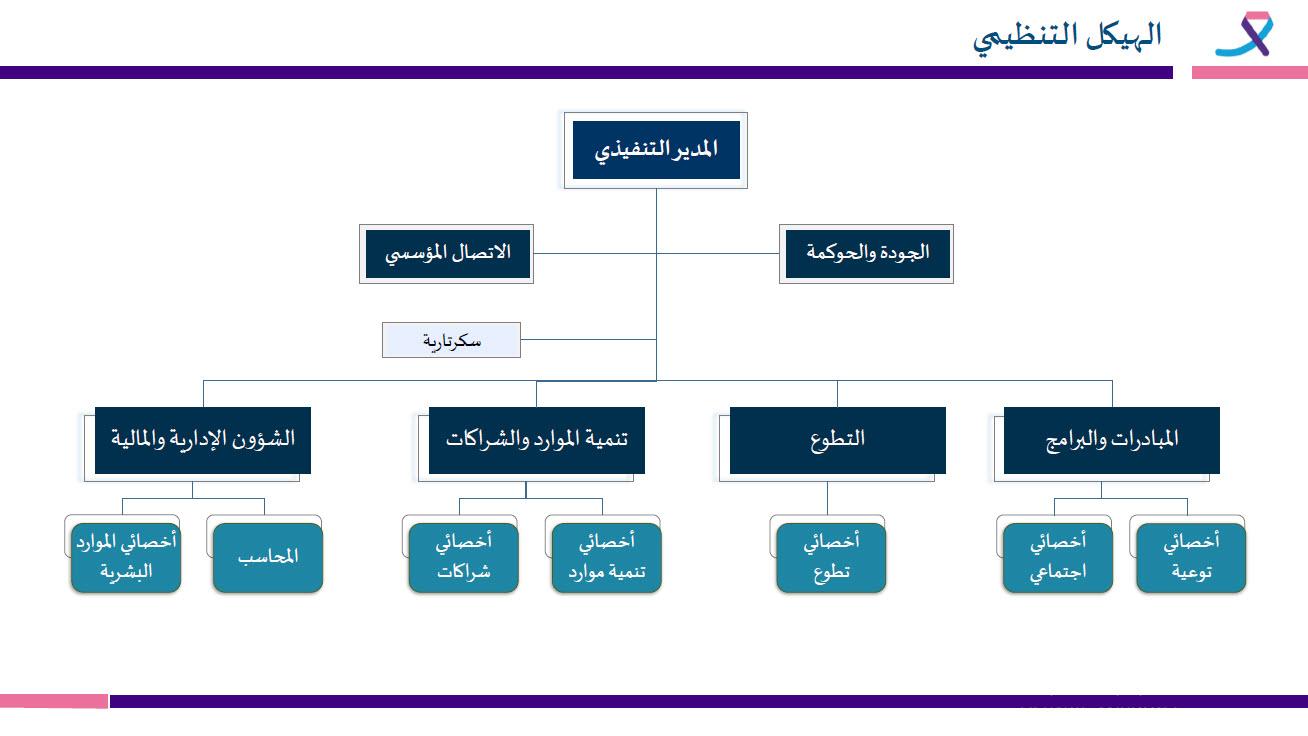 الهيكل التنظيمي

المدير التنفيذي

الجودة والحوكمة

الاتصال المؤسسي

سكرتارية

المبادرات والبرامج

التطوع

تنمية الموارد والشراكات

الشؤون الإدارية والمالية

أخصائي توعية

أخصائي اجتماعي

أخصائي تطوع

أخصائي تنمية موارد

أخصائي شراكات

المحاسب

أخصائي الموارد البشرية